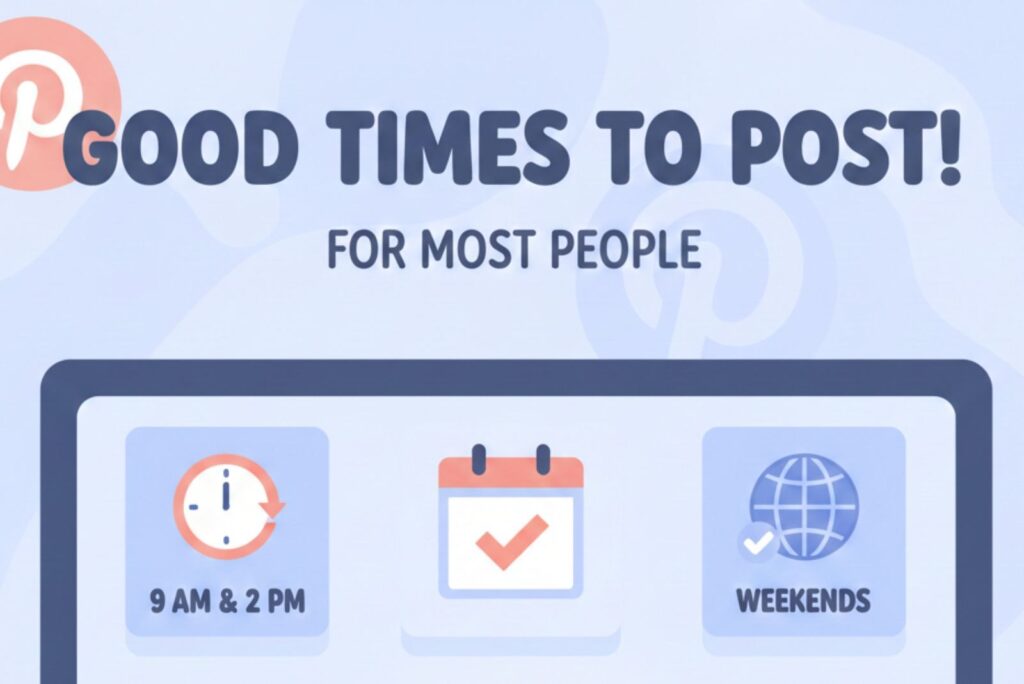 GOOD TIMES TO POST!

FOR MOST PEOPLE

9 AM & 2 PM

WEEKENDS